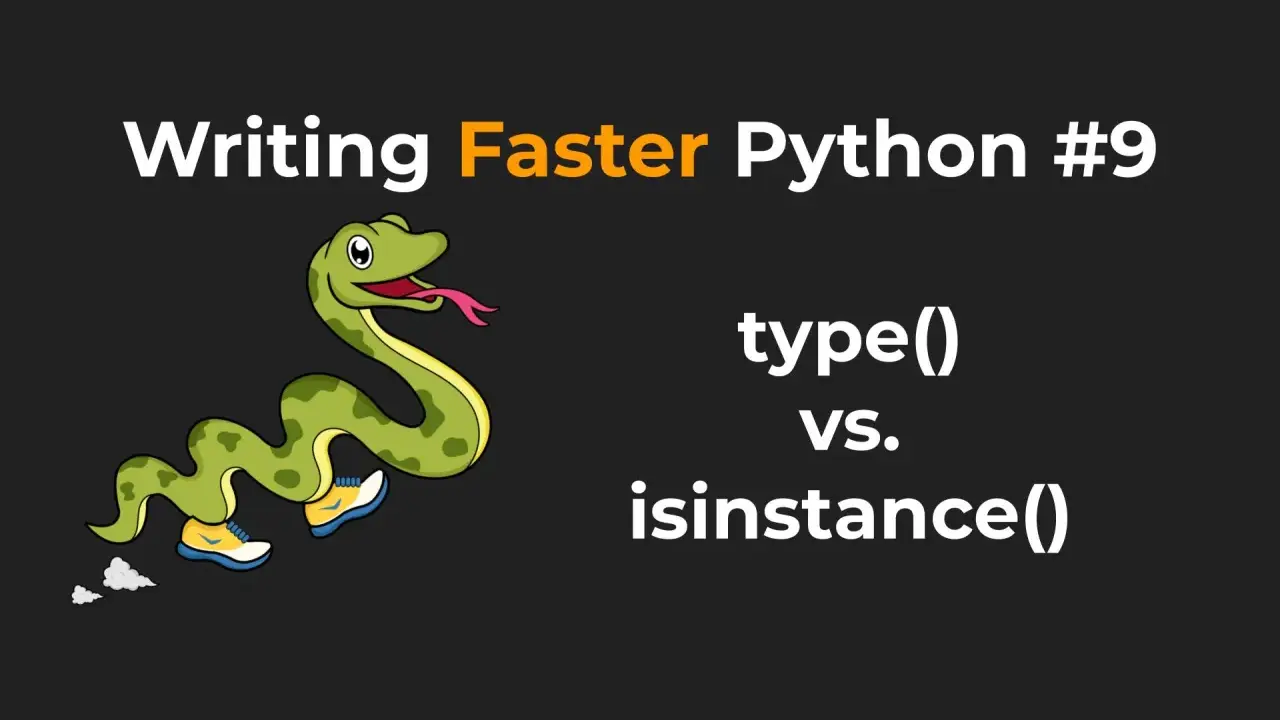 Writing Faster Python #9

type()
vs.
isinstance()